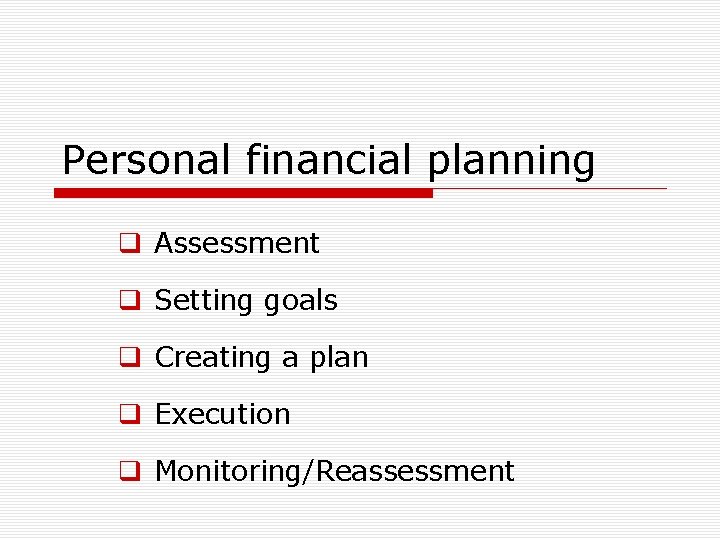 Personal financial planning

- Assessment
- Setting goals
- Creating a plan
- Execution
- Monitoring/Reassessment